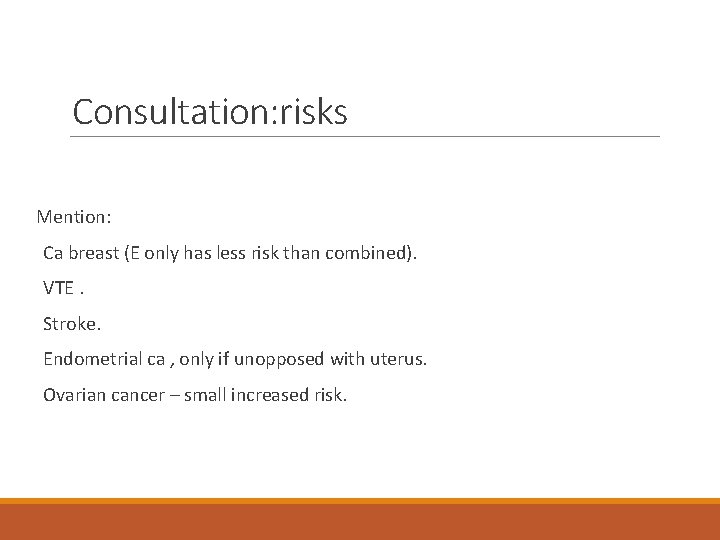 Consultation:risks

Mention:

Ca breast (E only has less risk than combined).

VTE .

Stroke.

Endometrial ca , only if unopposed with uterus.

Ovarian cancer – small increased risk.